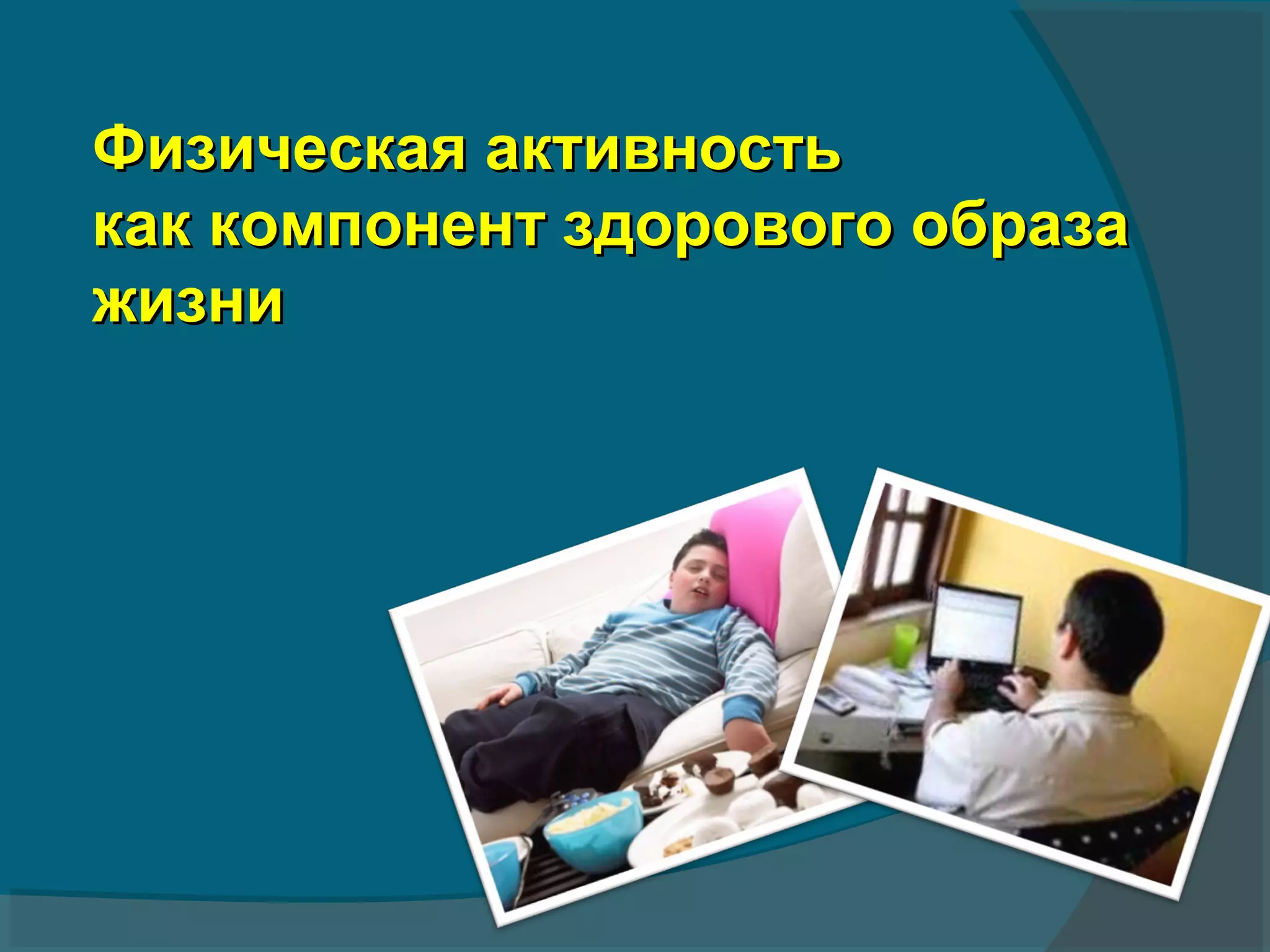 Физическая активность
как компонент здорового образа жизни